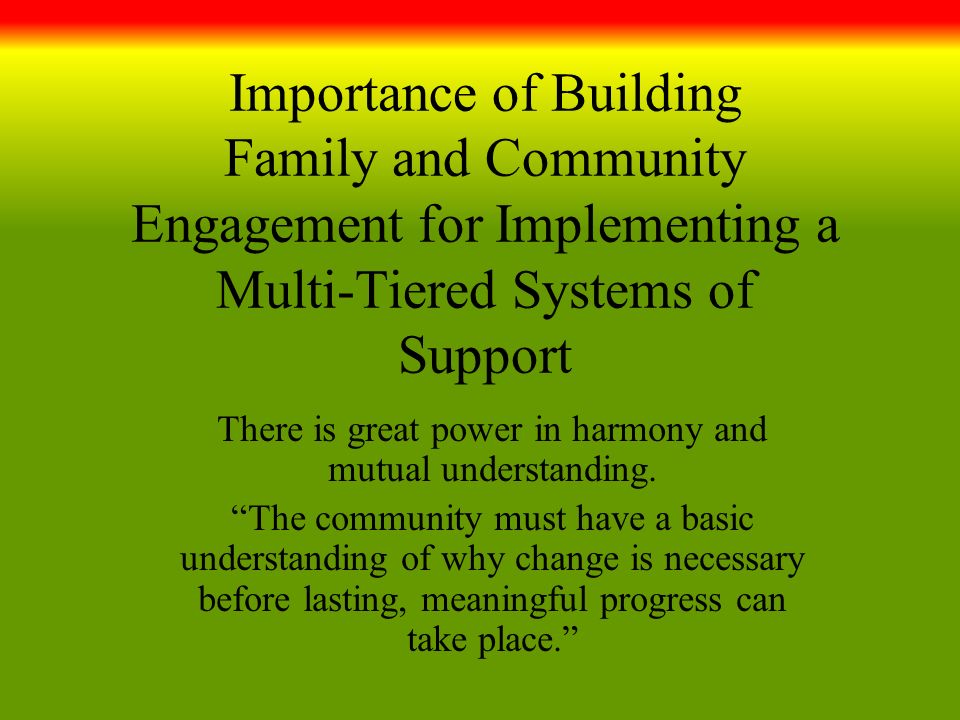 Importance of Building Family and Community Engagement for Implementing a Multi-Tiered Systems of Support

There is great power in harmony and mutual understanding.

“The community must have a basic understanding of why change is necessary before lasting, meaningful progress can take place.”